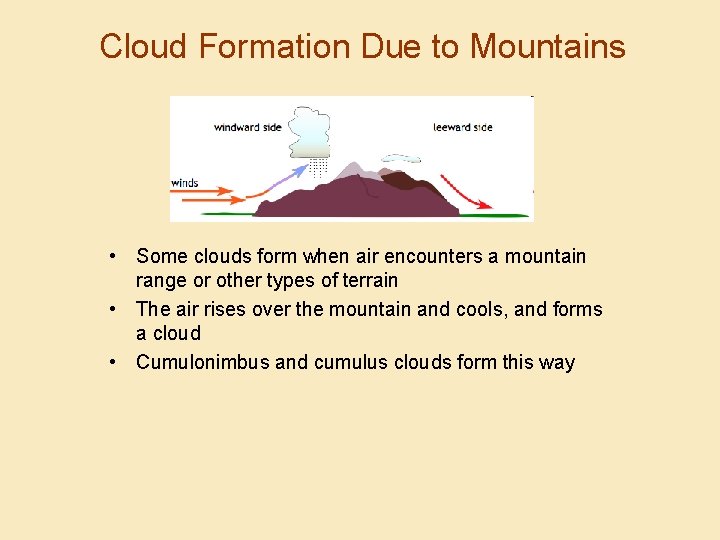 Cloud Formation Due to Mountains

windward side

leeward side

winds

• Some clouds form when air encounters a mountain range or other types of terrain
• The air rises over the mountain and cools, and forms a cloud
• Cumulonimbus and cumulus clouds form this way